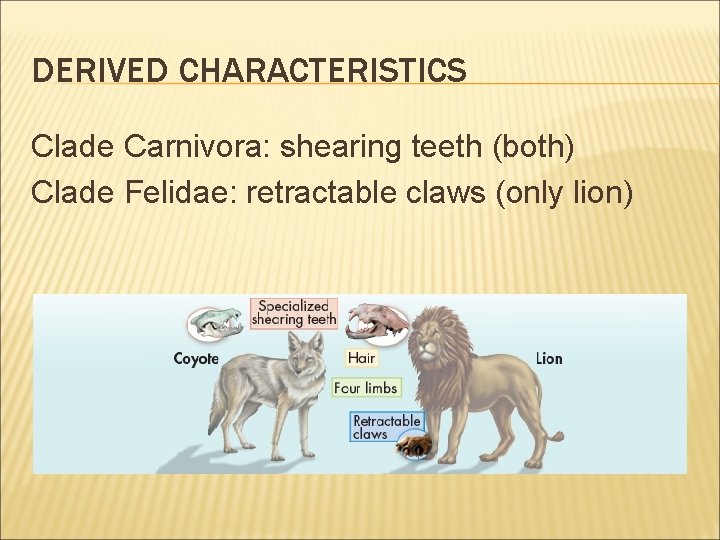 DERIVED CHARACTERISTICS

Clade Carnivora: shearing teeth (both)
Clade Felidae: retractable claws (only lion)

Specialized shearing teeth

Coyote

Hair

Lion

Four limbs

Retractable claws